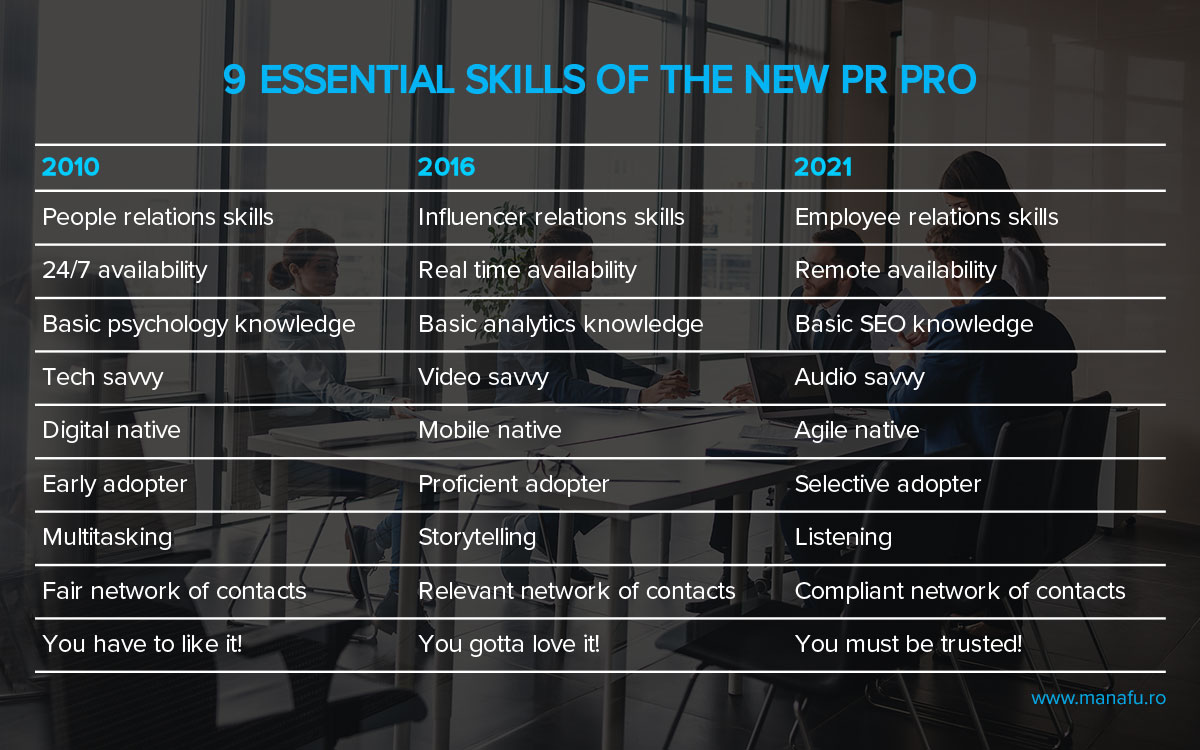 9 ESSENTIAL SKILLS OF THE NEW PR PRO

| 2010 | 2016 | 2021 |
|---|---|---|
| People relations skills | Influencer relations skills | Employee relations skills |
| 24/7 availability | Real time availability | Remote availability |
| Basic psychology knowledge | Basic analytics knowledge | Basic SEO knowledge |
| Tech savvy | Video savvy | Audio savvy |
| Digital native | Mobile native | Agile native |
| Early adopter | Proficient adopter | Selective adopter |
| Multitasking | Storytelling | Listening |
| Fair network of contacts | Relevant network of contacts | Compliant network of contacts |
| You have to like it! | You gotta love it! | You must be trusted! |

www.manafu.ro